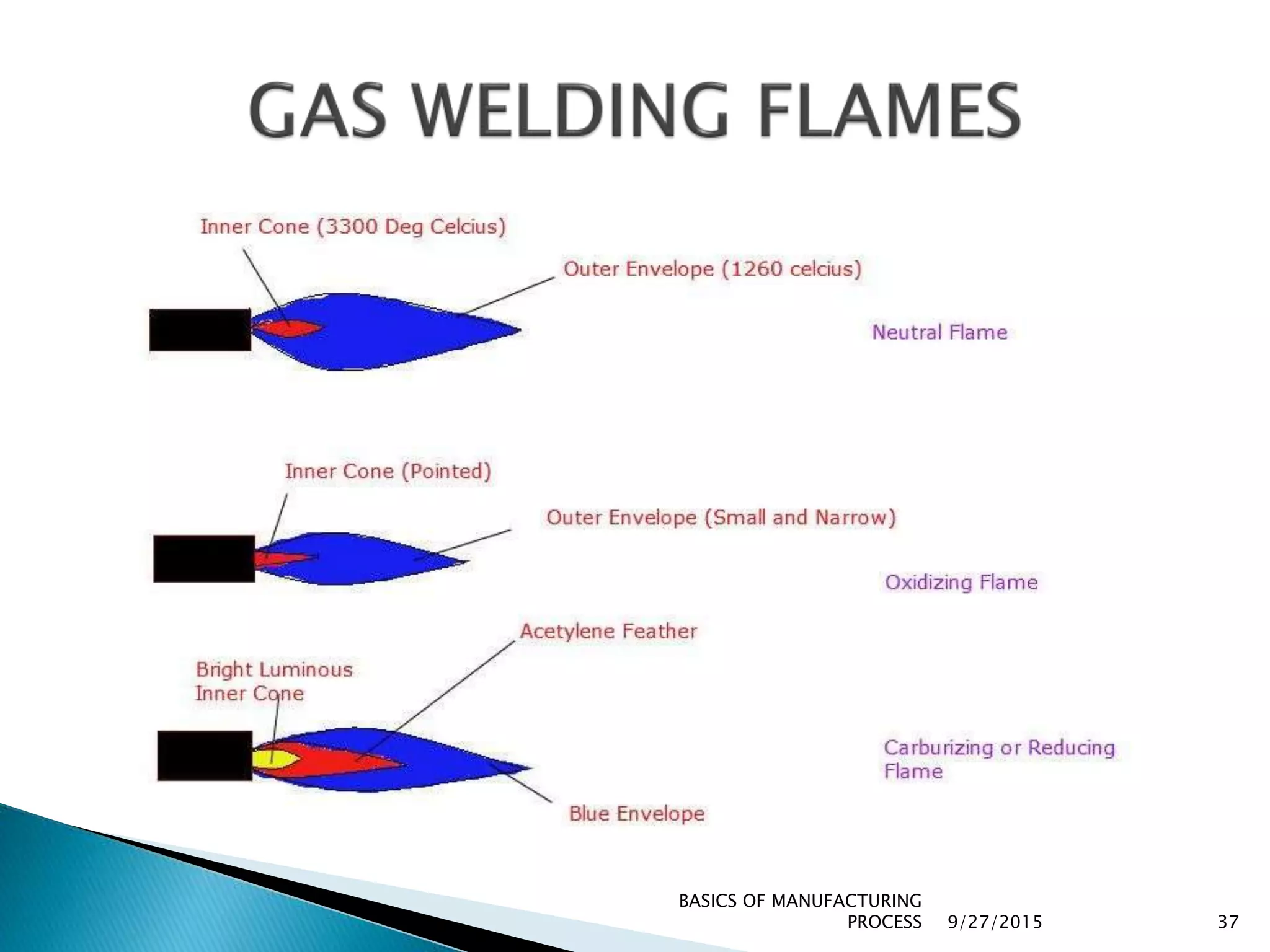 GAS WELDING FLAMES

Inner Cone (3300 Deg Celcius)

Outer Envelope (1260 celcius)

Neutral Flame

Inner Cone (Pointed)

Outer Envelope (Small and Narrow)

Oxidizing Flame

Acetylene Feather

Bright Luminous Inner Cone

Carburizing or Reducing Flame

Blue Envelope

BASICS OF MANUFACTURING PROCESS 9/27/2015 37